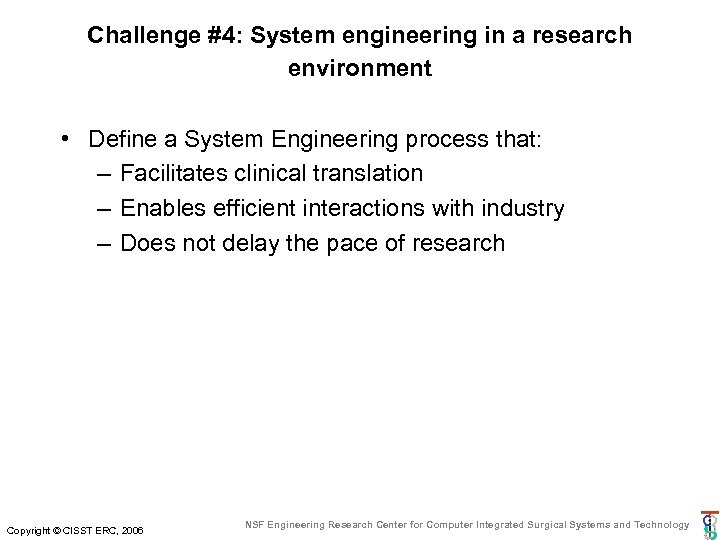 Challenge #4: System engineering in a research environment

• Define a System Engineering process that:
– Facilitates clinical translation
– Enables efficient interactions with industry
– Does not delay the pace of research

Copyright © CISST ERC, 2006

NSF Engineering Research Center for Computer Integrated Surgical Systems and Technology